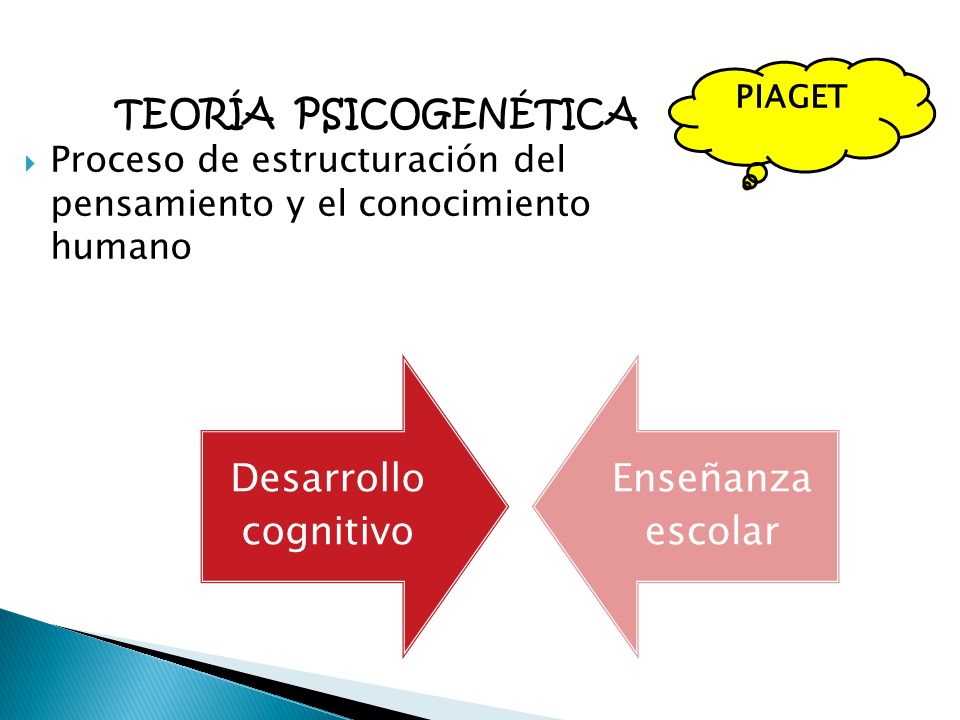 TEORÍA PSICOGENÉTICA

PIAGET

Proceso de estructuración del pensamiento y el conocimiento humano

Desarrollo cognitivo

Enseñanza escolar